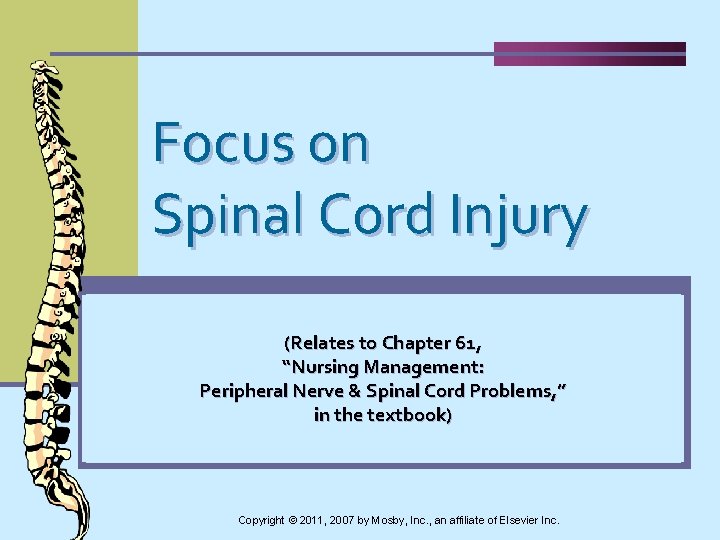 Focus on
Spinal Cord Injury

(Relates to Chapter 61,
“Nursing Management:
Peripheral Nerve & Spinal Cord Problems,”
in the textbook)

Copyright © 2011, 2007 by Mosby, Inc., an affiliate of Elsevier Inc.